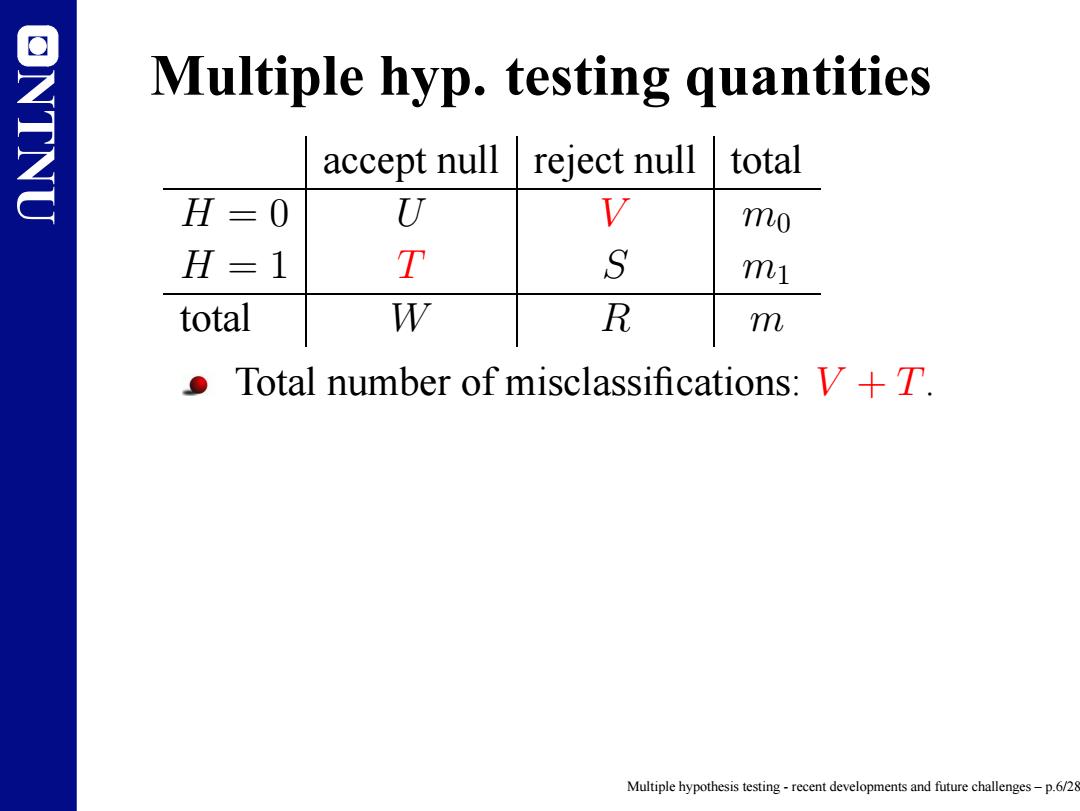 NTNU

Multiple hyp. testing quantities

| | accept null | reject null | total |
|---|---|---|---|
| $H = 0$ | $U$ | $V$ | $m_0$ |
| $H = 1$ | $T$ | $S$ | $m_1$ |
| total | $W$ | $R$ | $m$ |

Total number of misclassifications: $V + T$.

Multiple hypothesis testing - recent developments and future challenges – p.6/28